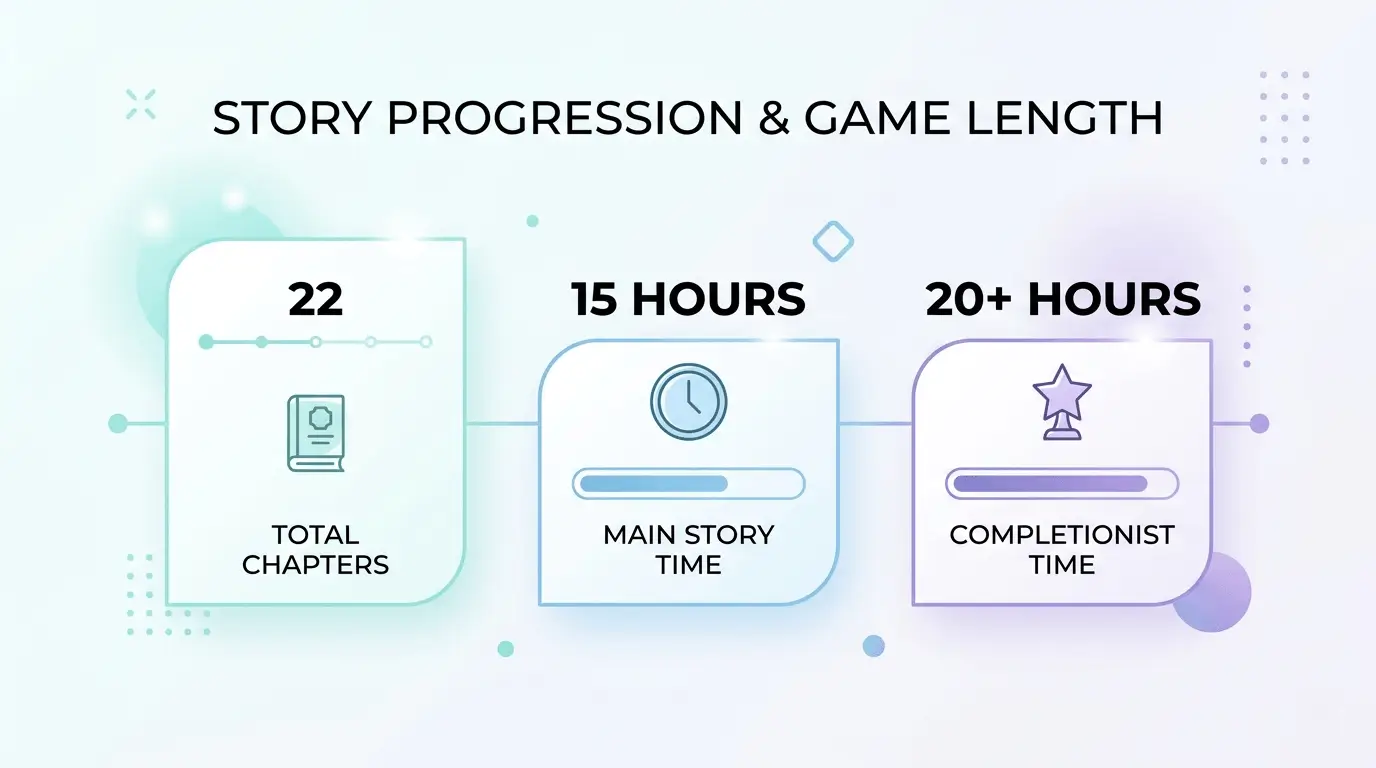 STORY PROGRESSION & GAME LENGTH

22

TOTAL CHAPTERS

15 HOURS

MAIN STORY TIME

20+ HOURS

COMPLETIONIST TIME